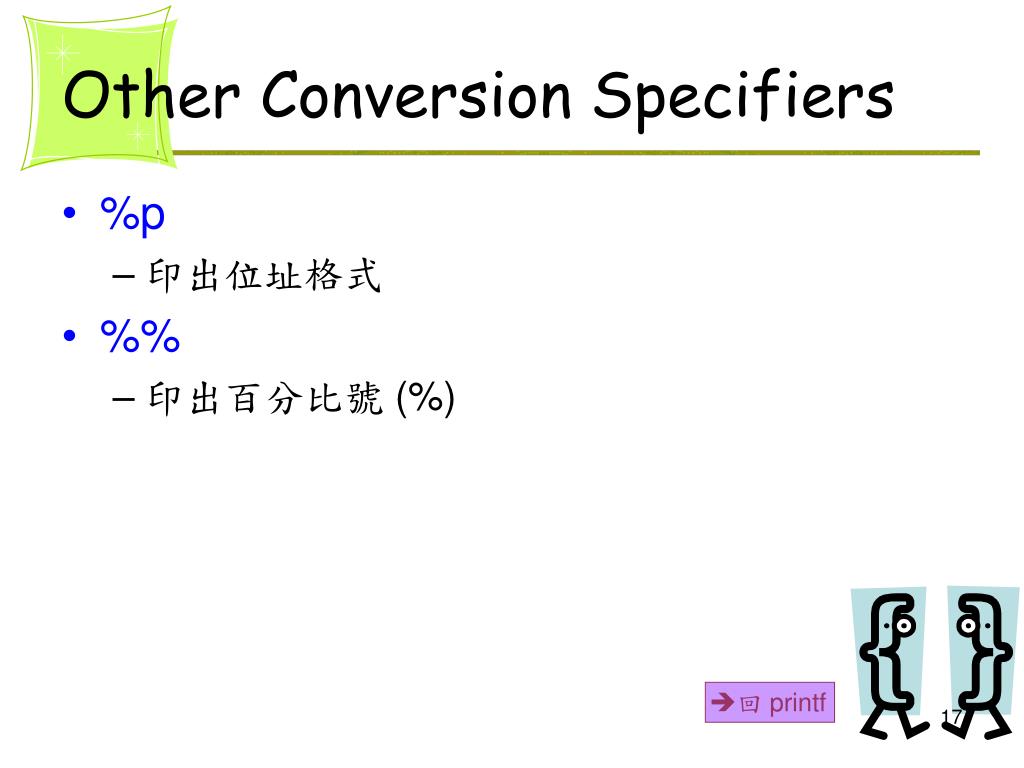 Other Conversion Specifiers

• %p
– 印出位址格式
• %%
– 印出百分比號 (%)

➔回 printf

17